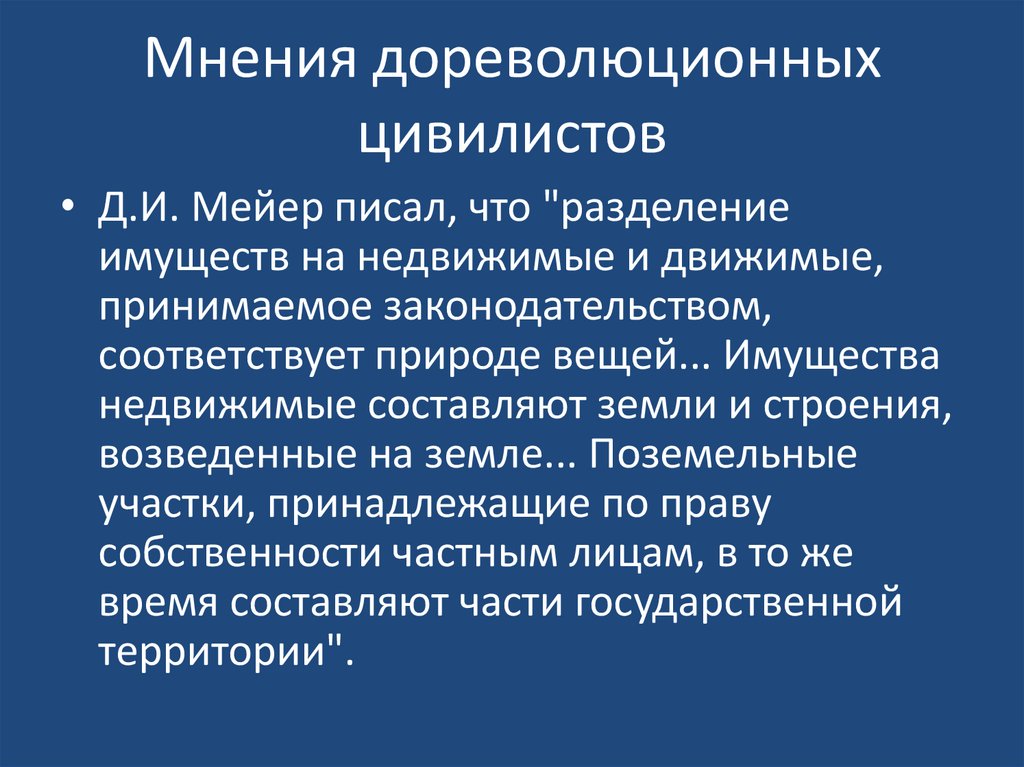 Мнения дореволюционных цивилистов

• Д.И. Мейер писал, что "разделение имуществ на недвижимые и движимые, принимаемое законодательством, соответствует природе вещей... Имущества недвижимые составляют земли и строения, возведенные на земле... Поземельные участки, принадлежащие по праву собственности частным лицам, в то же время составляют части государственной территории".